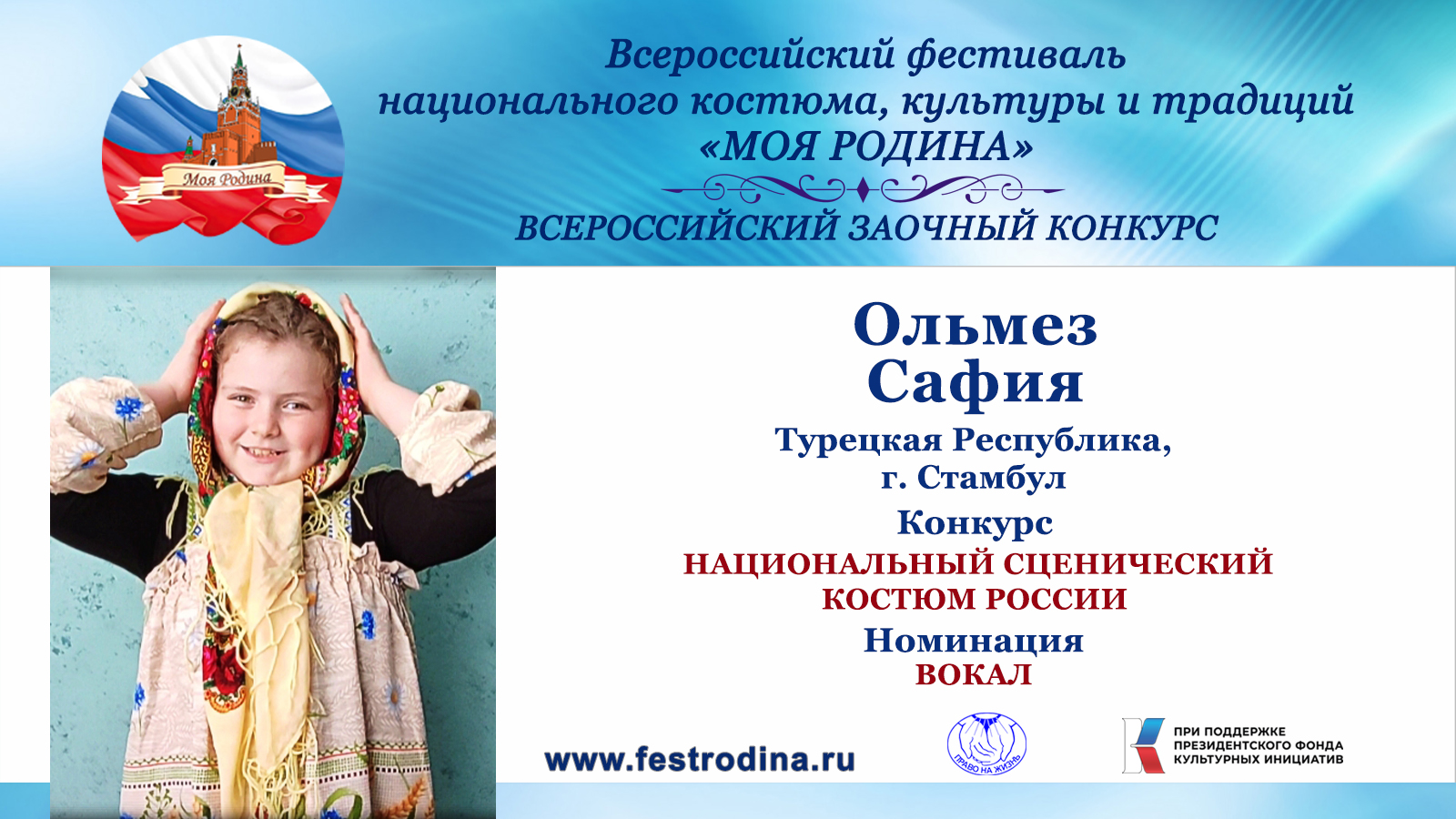 Моя Родина

Всероссийский фестиваль национального костюма, культуры и традиций «МОЯ РОДИНА»

ВСЕРОССИЙСКИЙ ЗАОЧНЫЙ КОНКУРС

Ольмез Сафия

Турецкая Республика, г. Стамбул

Конкурс

НАЦИОНАЛЬНЫЙ СЦЕНИЧЕСКИЙ КОСТЮМ РОССИИ

Номинация

ВОКАЛ

www.festrodina.ru

ПРАВО НА ЖИЗНЬ

ПРИ ПОДДЕРЖКЕ ПРЕЗИДЕНТСКОГО ФОНДА КУЛЬТУРНЫХ ИНИЦИАТИВ